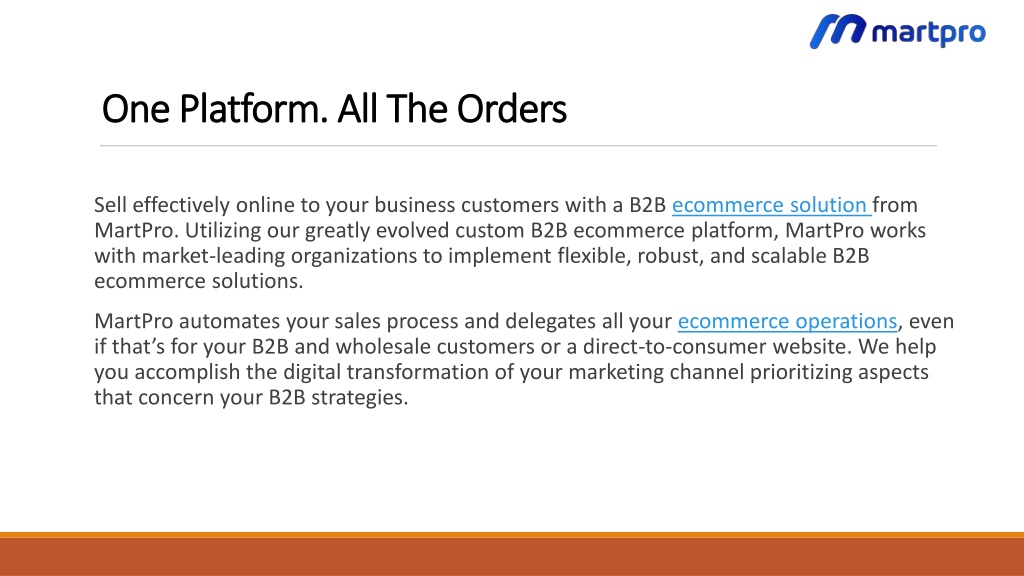 martpro

One Platform. All The Orders

Sell effectively online to your business customers with a B2B ecommerce solution from MartPro. Utilizing our greatly evolved custom B2B ecommerce platform, MartPro works with market-leading organizations to implement flexible, robust, and scalable B2B ecommerce solutions.

MartPro automates your sales process and delegates all your ecommerce operations, even if that's for your B2B and wholesale customers or a direct-to-consumer website. We help you accomplish the digital transformation of your marketing channel prioritizing aspects that concern your B2B strategies.